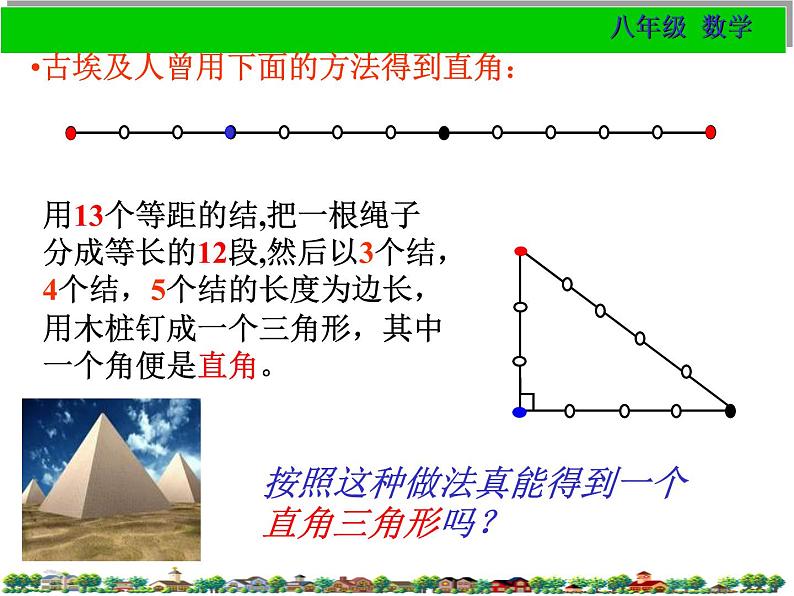 八年级 数学

•古埃及人曾用下面的方法得到直角：

用13个等距的结,把一根绳子分成等长的12段,然后以3个结，4个结，5个结的长度为边长，用木桩钉成一个三角形，其中一个角便是直角。

按照这种做法真能得到一个直角三角形吗？